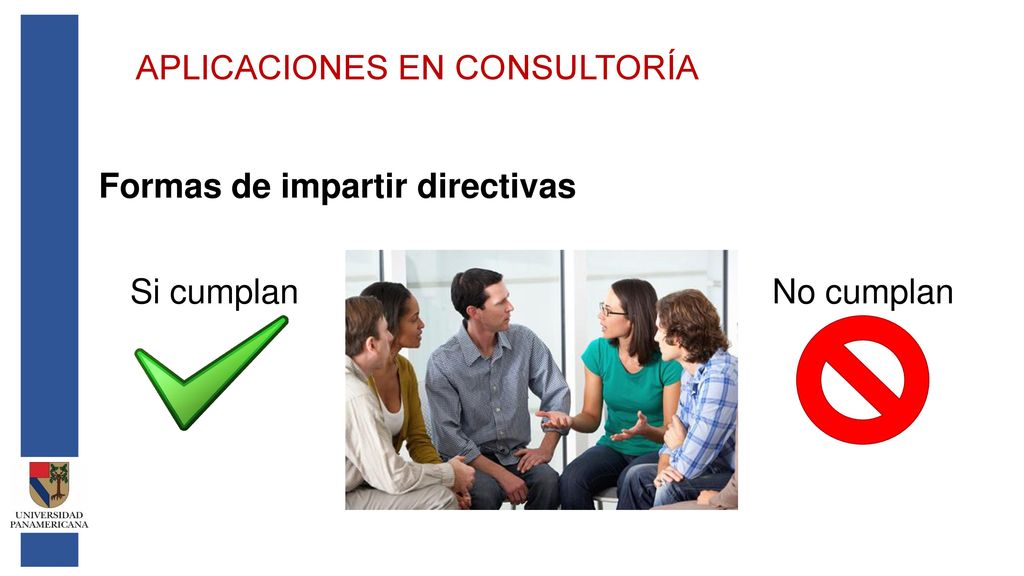 APLICACIONES EN CONSULTORÍA

Formas de impartir directivas

Si cumplan

No cumplan

UNIVERSIDAD PANAMERICANA